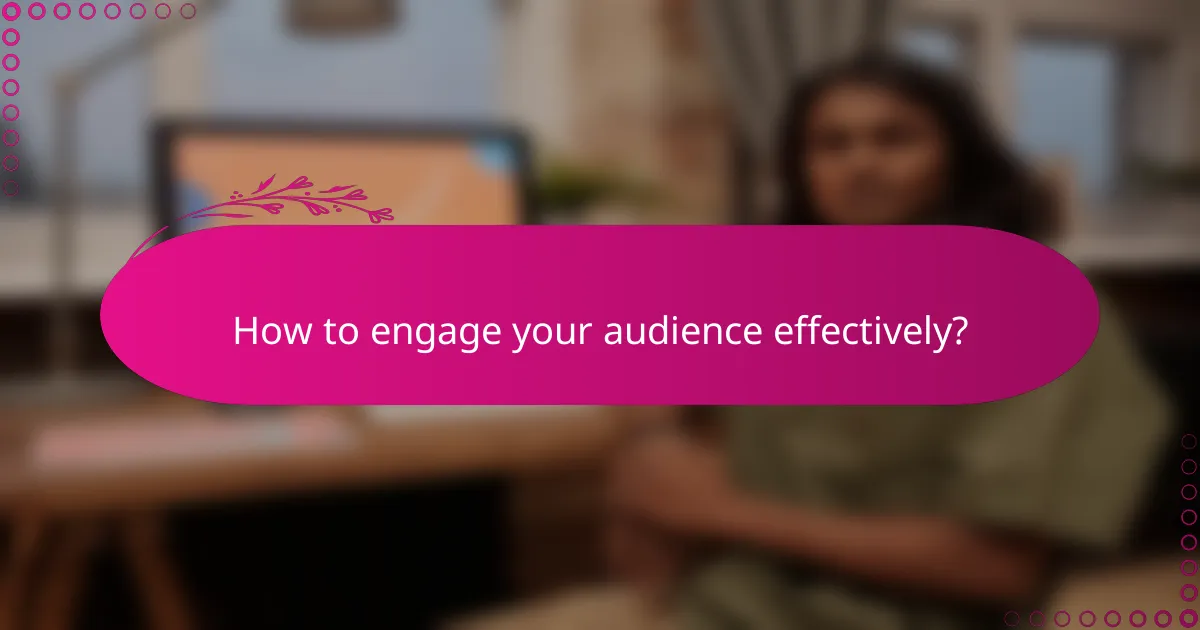 How to engage your audience effectively?